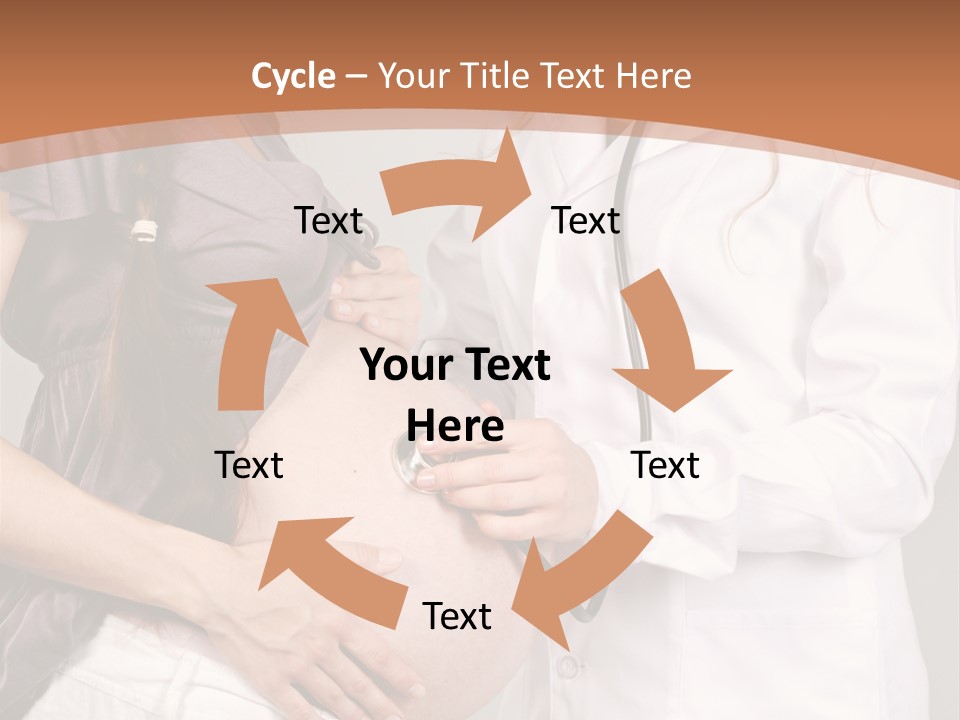 Cycle – Your Title Text Here

Text

Text

Your Text Here

Text

Text

Text